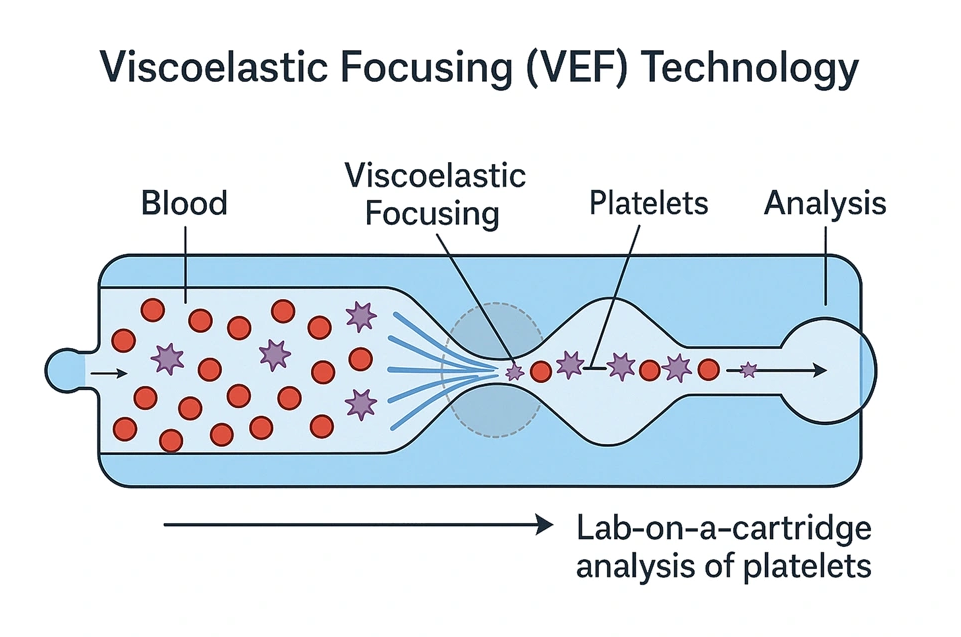 Viscoelastic Focusing (VEF) Technology

Blood

Viscoelastic Focusing

Platelets

Analysis

Lab-on-a-cartridge analysis of platelets